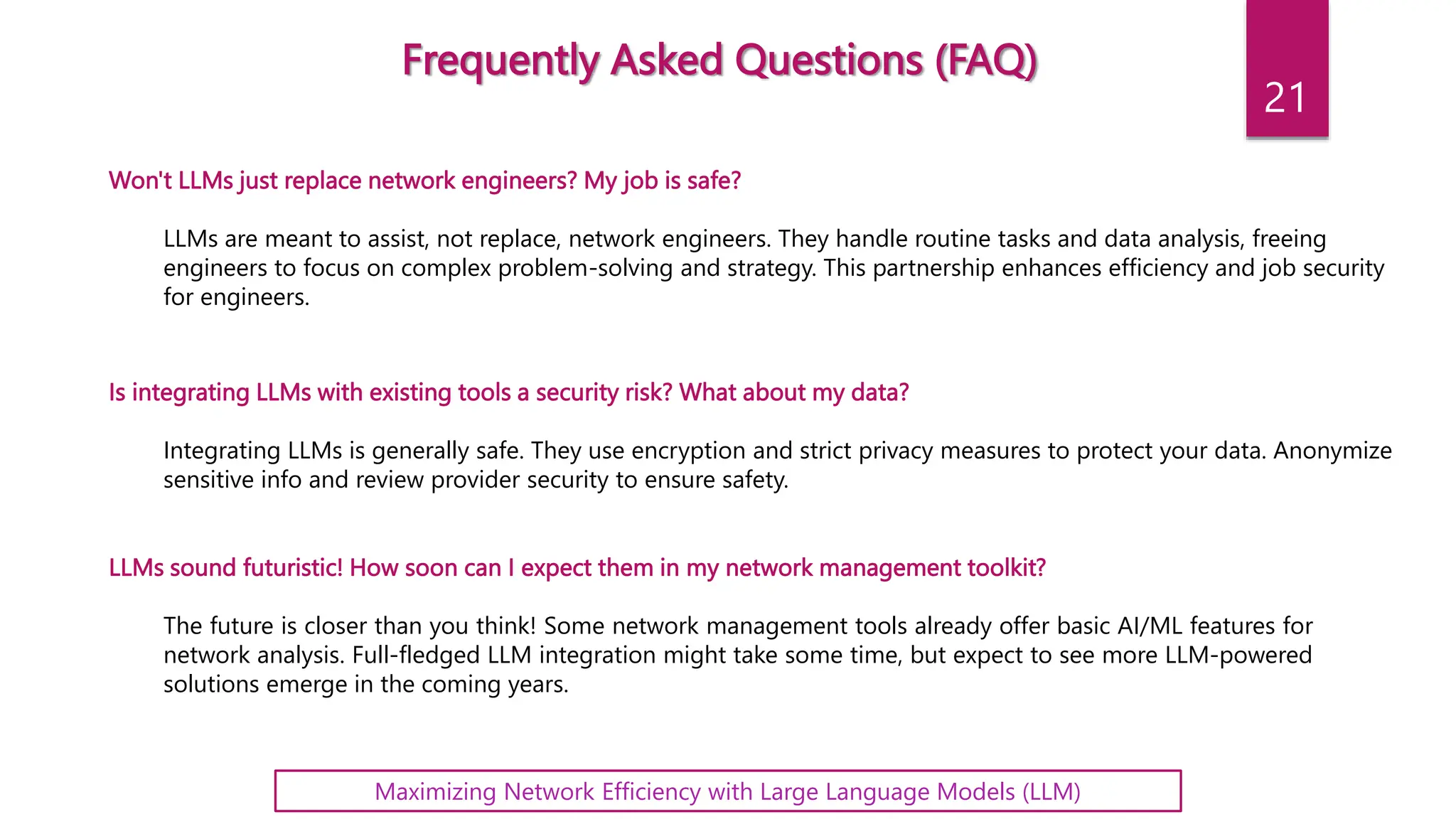 Frequently Asked Questions (FAQ)

21

Won't LLMs just replace network engineers? My job is safe?

LLMs are meant to assist, not replace, network engineers. They handle routine tasks and data analysis, freeing engineers to focus on complex problem-solving and strategy. This partnership enhances efficiency and job security for engineers.

Is integrating LLMs with existing tools a security risk? What about my data?

Integrating LLMs is generally safe. They use encryption and strict privacy measures to protect your data. Anonymize sensitive info and review provider security to ensure safety.

LLMs sound futuristic! How soon can I expect them in my network management toolkit?

The future is closer than you think! Some network management tools already offer basic AI/ML features for network analysis. Full-fledged LLM integration might take some time, but expect to see more LLM-powered solutions emerge in the coming years.

Maximizing Network Efficiency with Large Language Models (LLM)